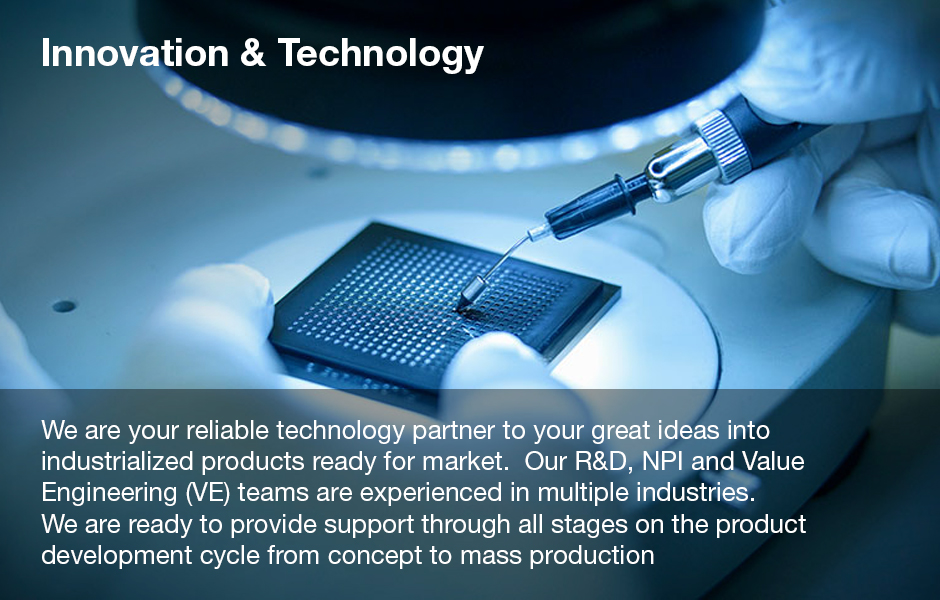 Innovation & Technology

We are your reliable technology partner to your great ideas into industrialized products ready for market. Our R&D, NPI and Value Engineering (VE) teams are experienced in multiple industries.
We are ready to provide support through all stages on the product development cycle from concept to mass production